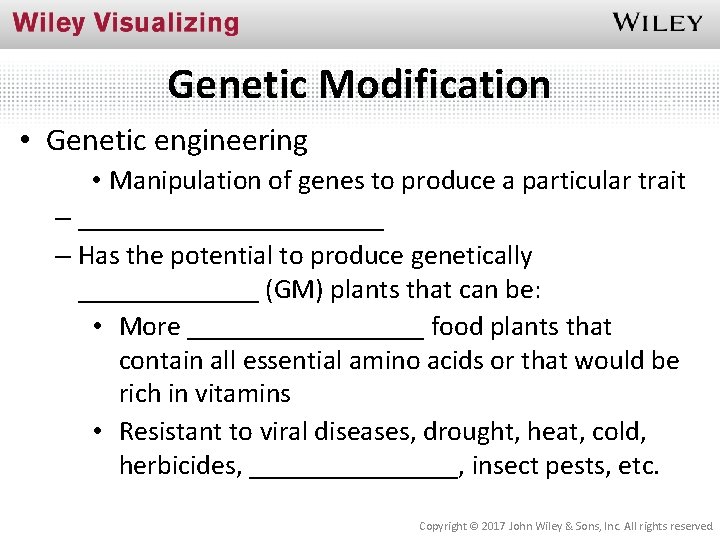 Wiley Visualizing

WILEY

Genetic Modification

• Genetic engineering
  • Manipulation of genes to produce a particular trait
– ______________________
– Has the potential to produce genetically _____________ (GM) plants that can be:
  • More _________________ food plants that contain all essential amino acids or that would be rich in vitamins
  • Resistant to viral diseases, drought, heat, cold, herbicides, _______________, insect pests, etc.

Copyright © 2017 John Wiley & Sons, Inc. All rights reserved.